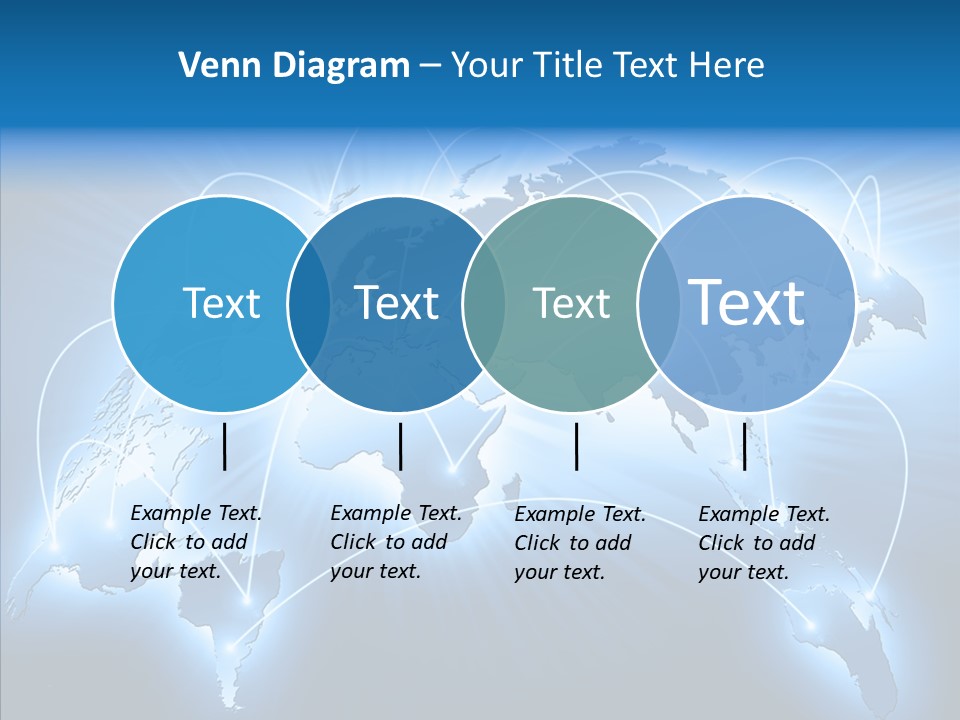 Venn Diagram – Your Title Text Here

Text

Text

Text

Text

Example Text. Click to add your text.

Example Text. Click to add your text.

Example Text. Click to add your text.

Example Text. Click to add your text.